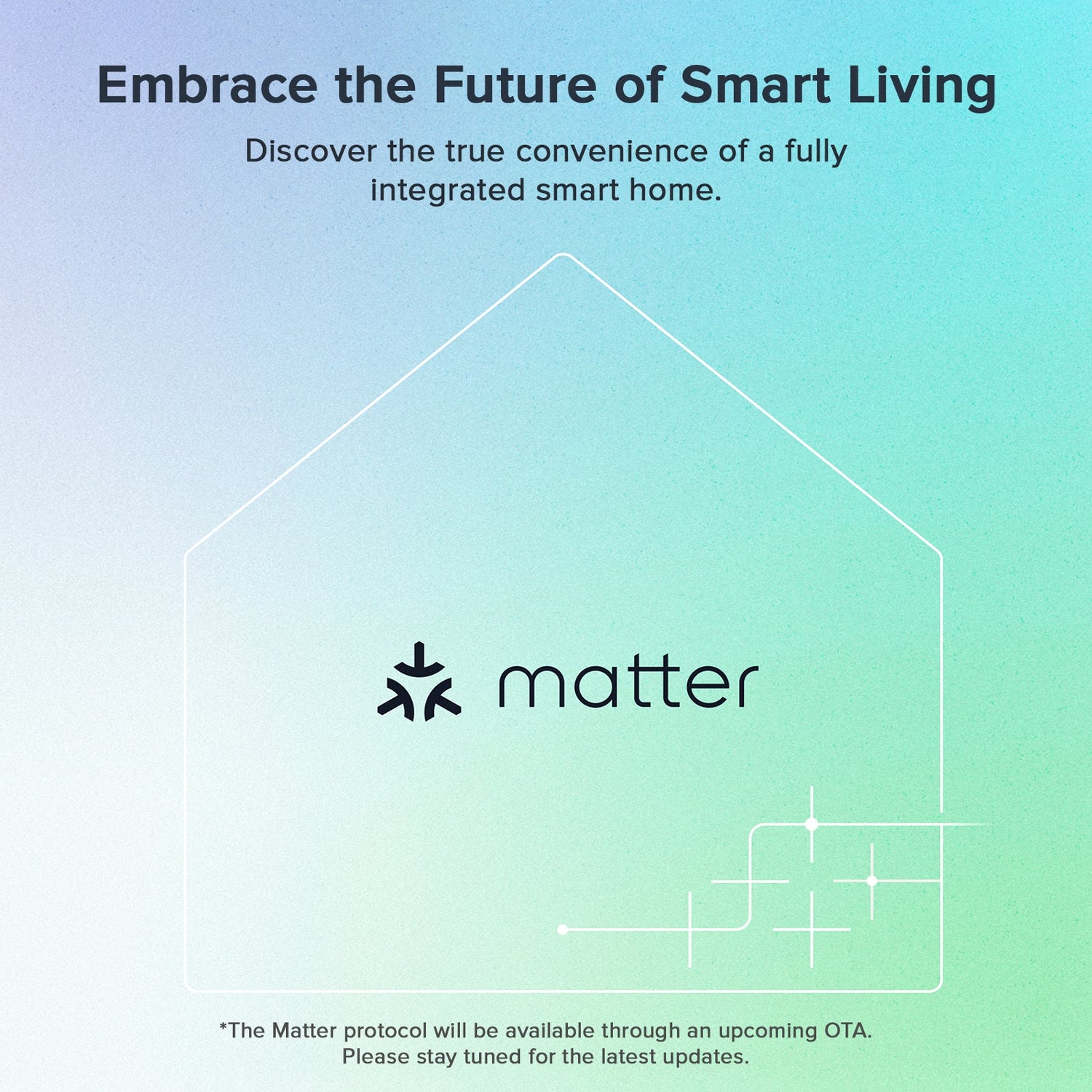 Embrace the Future of Smart Living

Discover the true convenience of a fully integrated smart home.

matter

*The Matter protocol will be available through an upcoming OTA. Please stay tuned for the latest updates.